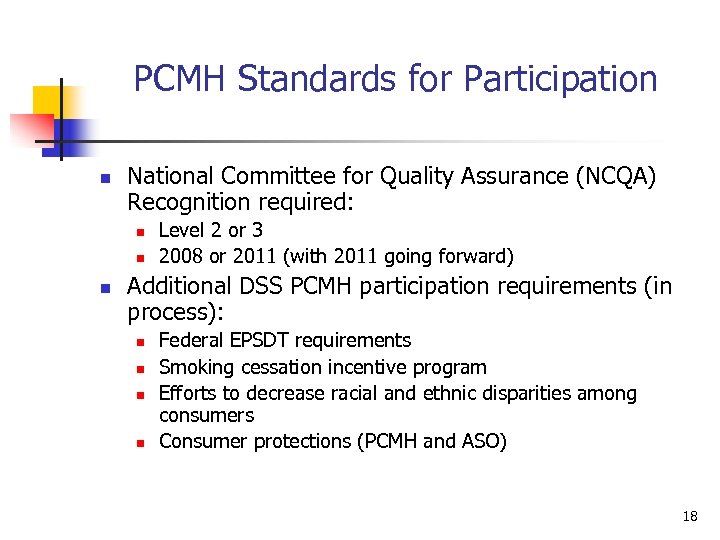 PCMH Standards for Participation

- National Committee for Quality Assurance (NCQA) Recognition required:
  - Level 2 or 3
  - 2008 or 2011 (with 2011 going forward)
- Additional DSS PCMH participation requirements (in process):
  - Federal EPSDT requirements
  - Smoking cessation incentive program
  - Efforts to decrease racial and ethnic disparities among consumers
  - Consumer protections (PCMH and ASO)

18